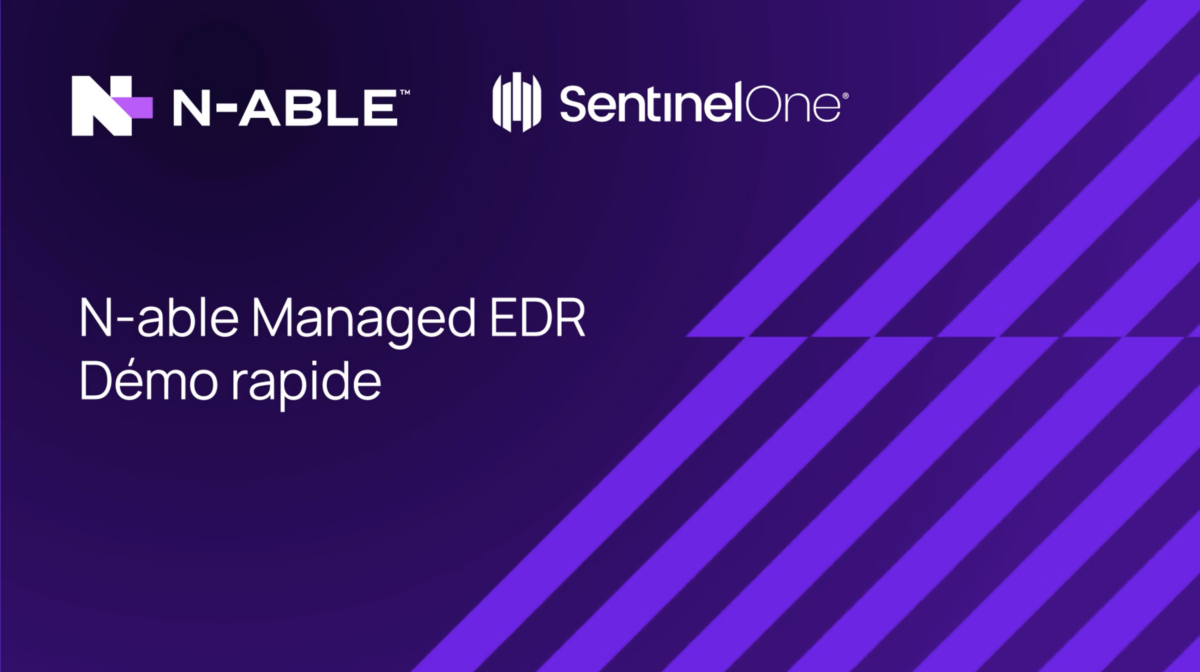 N-ABLE™

SentinelOne®

N-able Managed EDR
Démo rapide